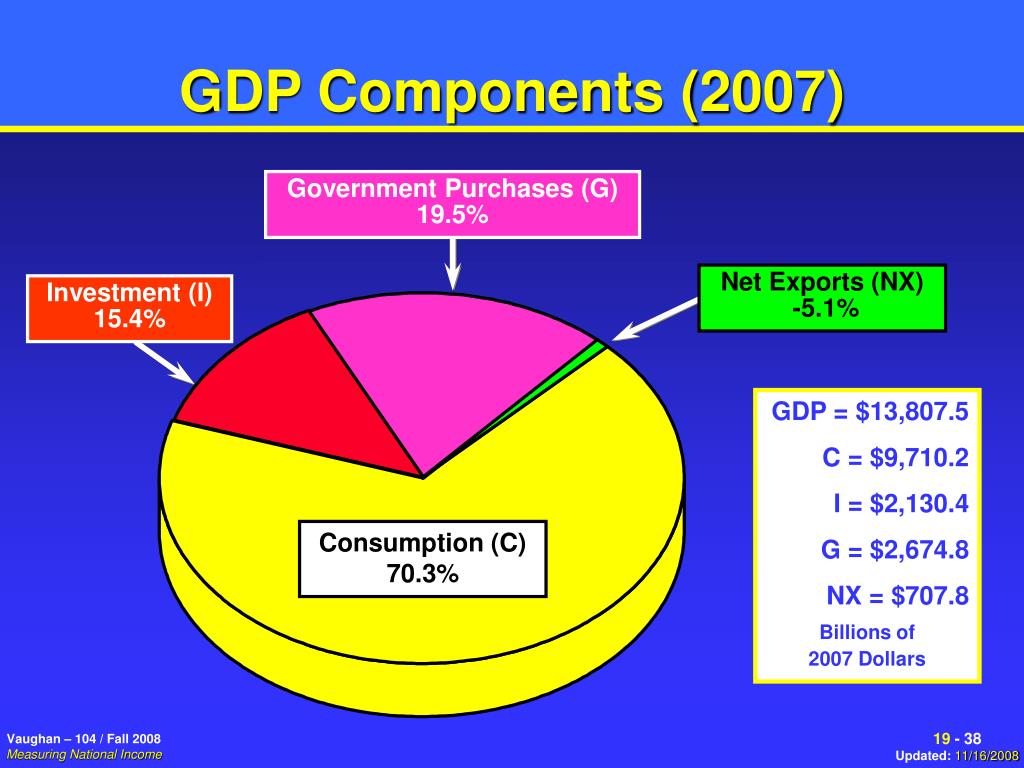 GDP Components (2007)

Government Purchases (G)
19.5%

Investment (I)
15.4%

Net Exports (NX)
-5.1%

Consumption (C)
70.3%

GDP = $13,807.5

C = $9,710.2

I = $2,130.4

G = $2,674.8

NX = $707.8

Billions of
2007 Dollars

Vaughan – 104 / Fall 2008
Measuring National Income

19 - 38
Updated: 11/16/2008